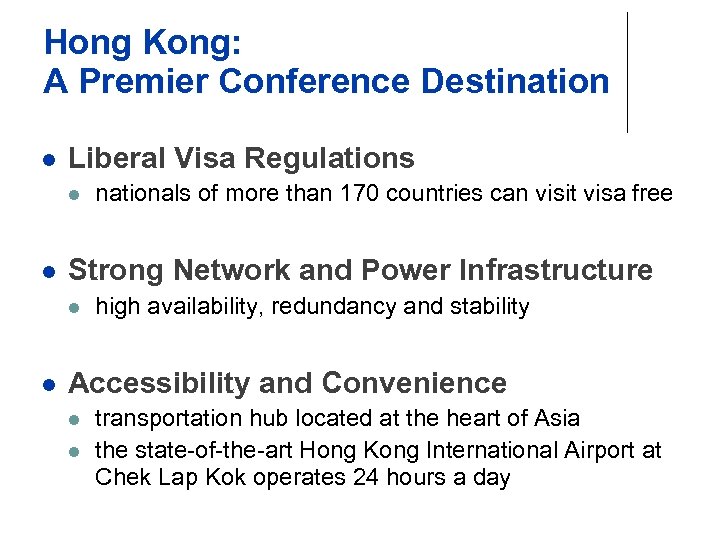 Hong Kong:
A Premier Conference Destination

- Liberal Visa Regulations
  - nationals of more than 170 countries can visit visa free

- Strong Network and Power Infrastructure
  - high availability, redundancy and stability

- Accessibility and Convenience
  - transportation hub located at the heart of Asia
  - the state-of-the-art Hong Kong International Airport at Chek Lap Kok operates 24 hours a day